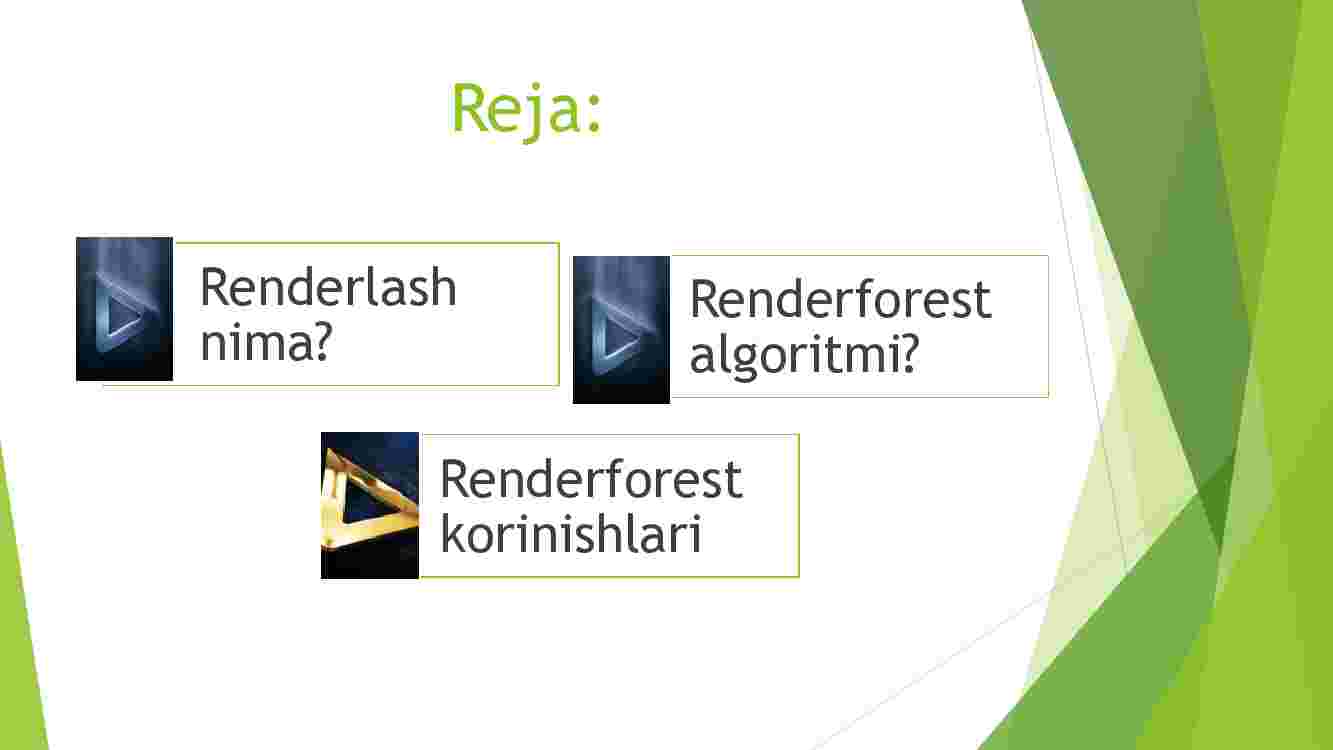 Reja:

Renderlash nima?

Renderforest algoritmi?

Renderforest korinishlari